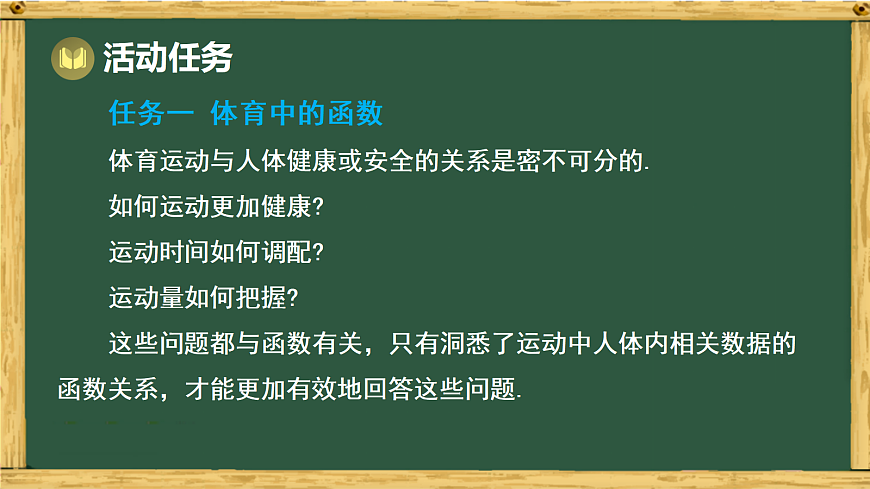 活动任务

任务一 体育中的函数

体育运动与人体健康或安全的关系是密不可分的.

如何运动更加健康?

运动时间如何调配?

运动量如何把握?

这些问题都与函数有关，只有洞悉了运动中人体内相关数据的函数关系，才能更加有效地回答这些问题.